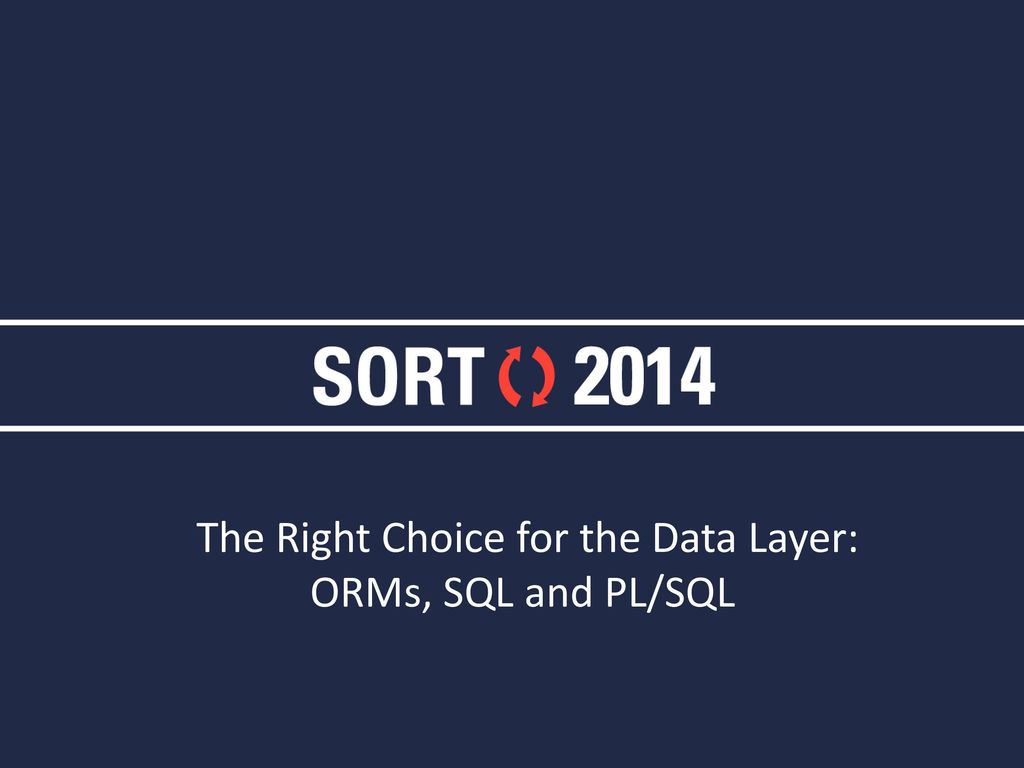 SORT 2014

The Right Choice for the Data Layer:
ORMs, SQL and PL/SQL